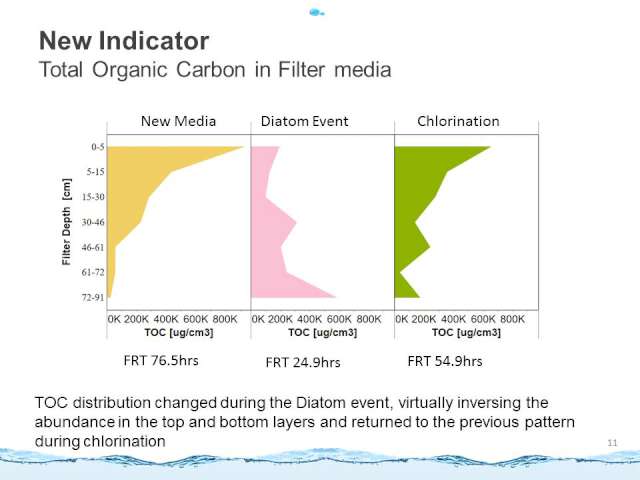 New Indicator
Total Organic Carbon in Filter media

New Media Diatom Event Chlorination

Filter Depth [cm]

0-5
5-15
15-30
30-46
46-61
61-72
72-91

0K 200K 400K 600K 800K
TOC [ug/cm3]

0K 200K 400K 600K 800K
TOC [ug/cm3]

0K 200K 400K 600K 800K
TOC [ug/cm3]

FRT 76.5hrs FRT 24.9hrs FRT 54.9hrs

TOC distribution changed during the Diatom event, virtually inversing the abundance in the top and bottom layers and returned to the previous pattern during chlorination

11